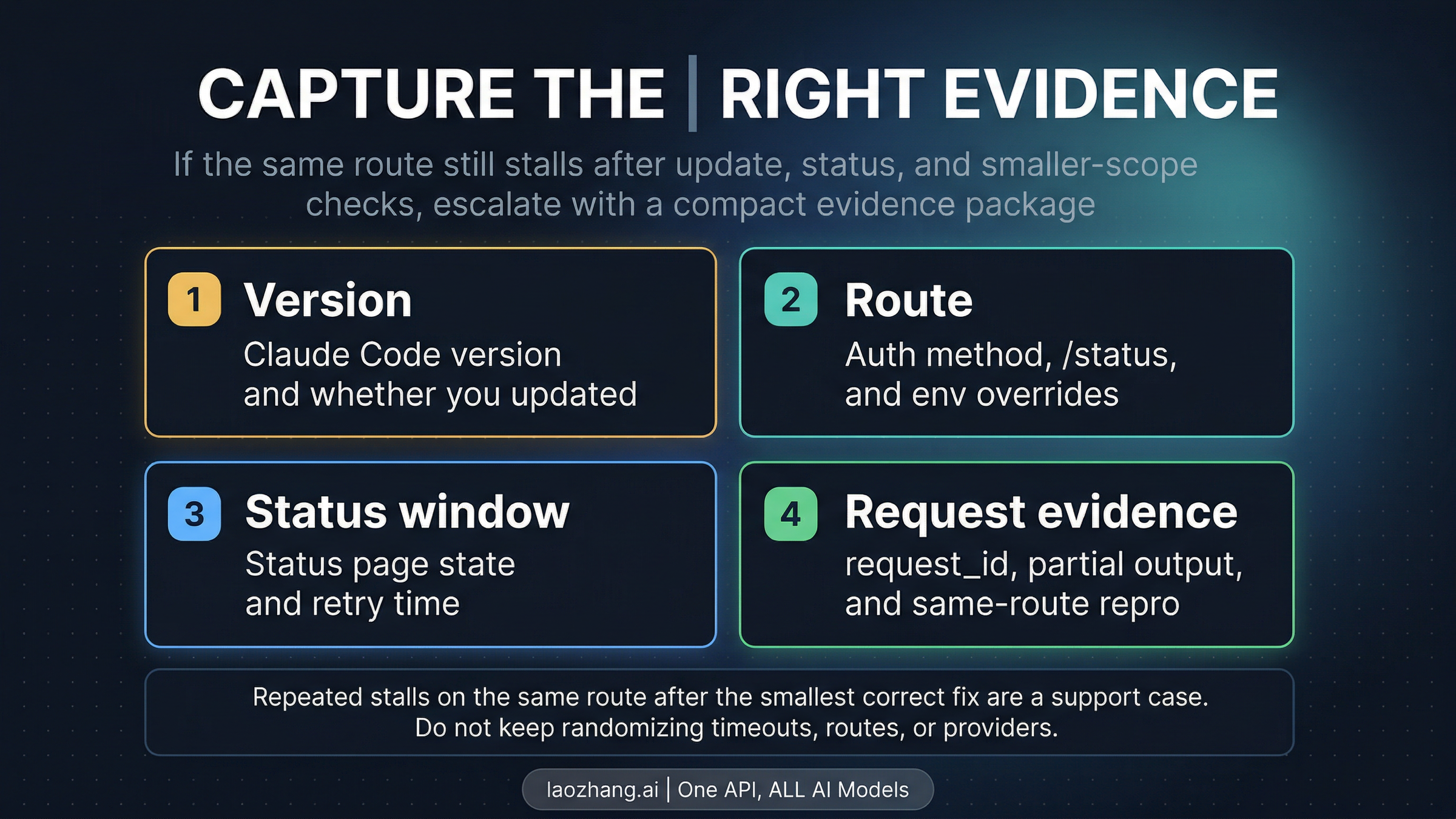 CAPTURE THE | RIGHT EVIDENCE

If the same route still stalls after update, status, and smaller-scope checks, escalate with a compact evidence package

1 Version
Claude Code version and whether you updated

2 Route
Auth method, /status, and env overrides

3 Status window
Status page state and retry time

4 Request evidence
request_id, partial output, and same-route repro

Repeated stalls on the same route after the smallest correct fix are a support case. Do not keep randomizing timeouts, routes, or providers.

laozhang.ai | One API, ALL AI Models